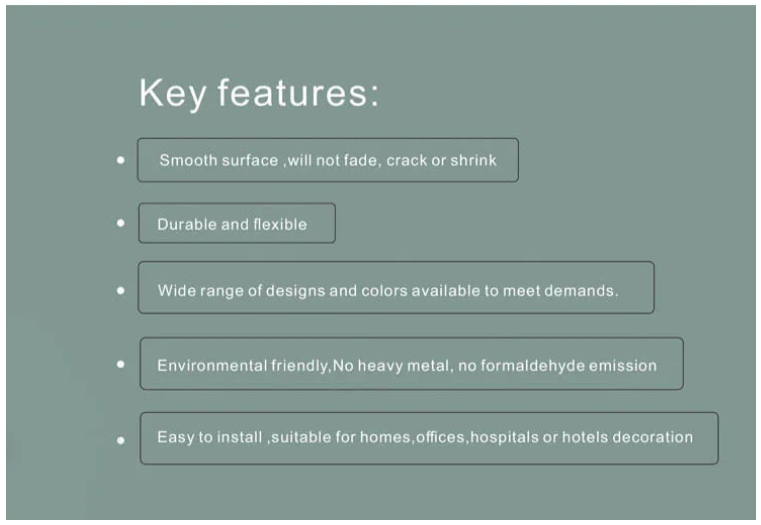 Key features:

• Smooth surface ,will not fade, crack or shrink

• Durable and flexible

• Wide range of designs and colors available to meet demands.

• Environmental friendly,No heavy metal, no formaldehyde emission

• Easy to install ,suitable for homes,offices,hospitals or hotels decoration